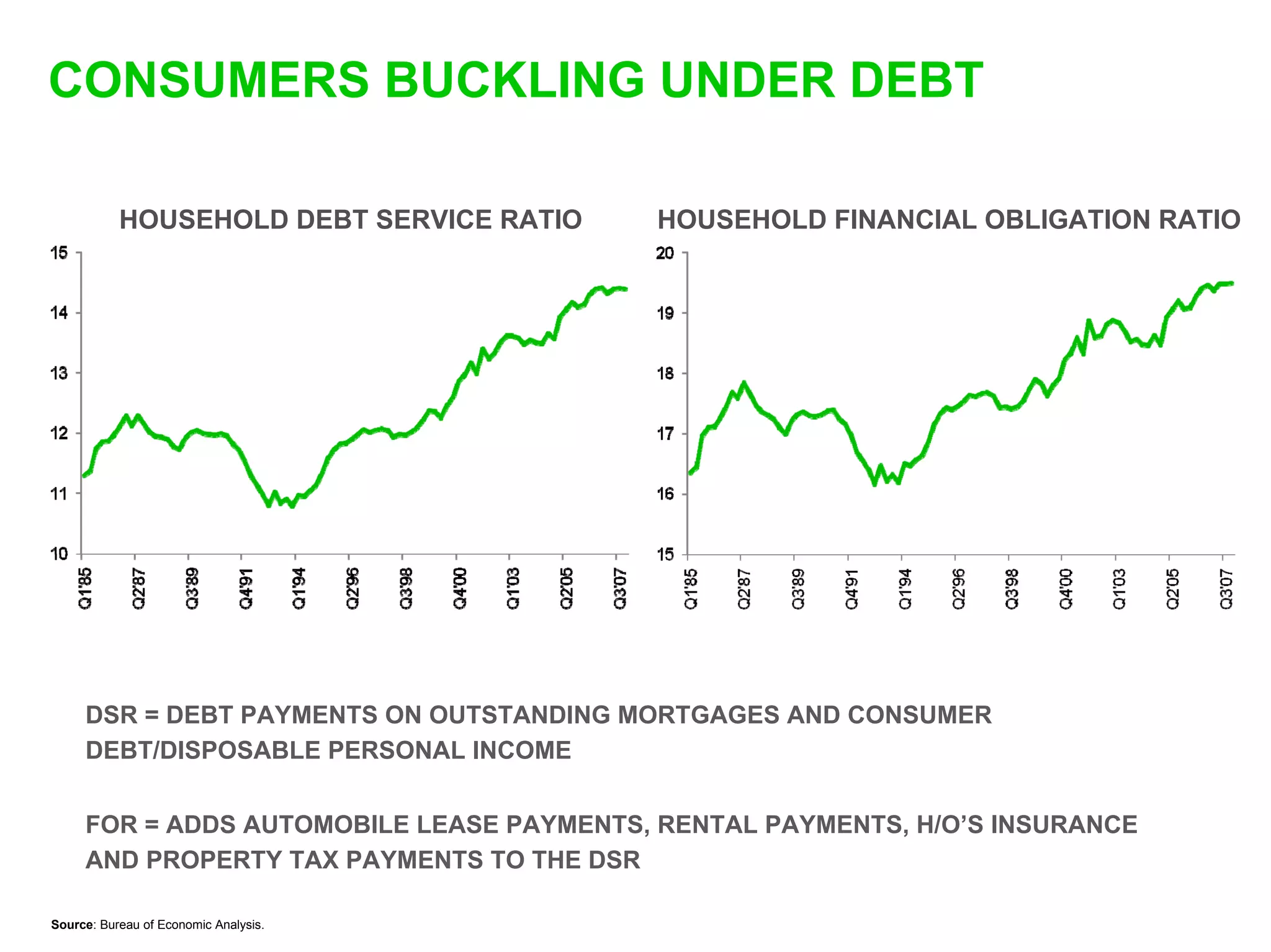 CONSUMERS BUCKLING UNDER DEBT

HOUSEHOLD DEBT SERVICE RATIO

15
14
13
12
11
10

Q1'85 Q2'87 Q3'89 Q4'91 Q1'94 Q2'96 Q3'98 Q4'00 Q1'03 Q2'05 Q3'07

HOUSEHOLD FINANCIAL OBLIGATION RATIO

20
19
18
17
16
15

Q1'85 Q2'87 Q3'89 Q4'91 Q1'94 Q2'96 Q3'98 Q4'00 Q1'03 Q2'05 Q3'07

DSR = DEBT PAYMENTS ON OUTSTANDING MORTGAGES AND CONSUMER DEBT/DISPOSABLE PERSONAL INCOME

FOR = ADDS AUTOMOBILE LEASE PAYMENTS, RENTAL PAYMENTS, H/O'S INSURANCE AND PROPERTY TAX PAYMENTS TO THE DSR

Source: Bureau of Economic Analysis.